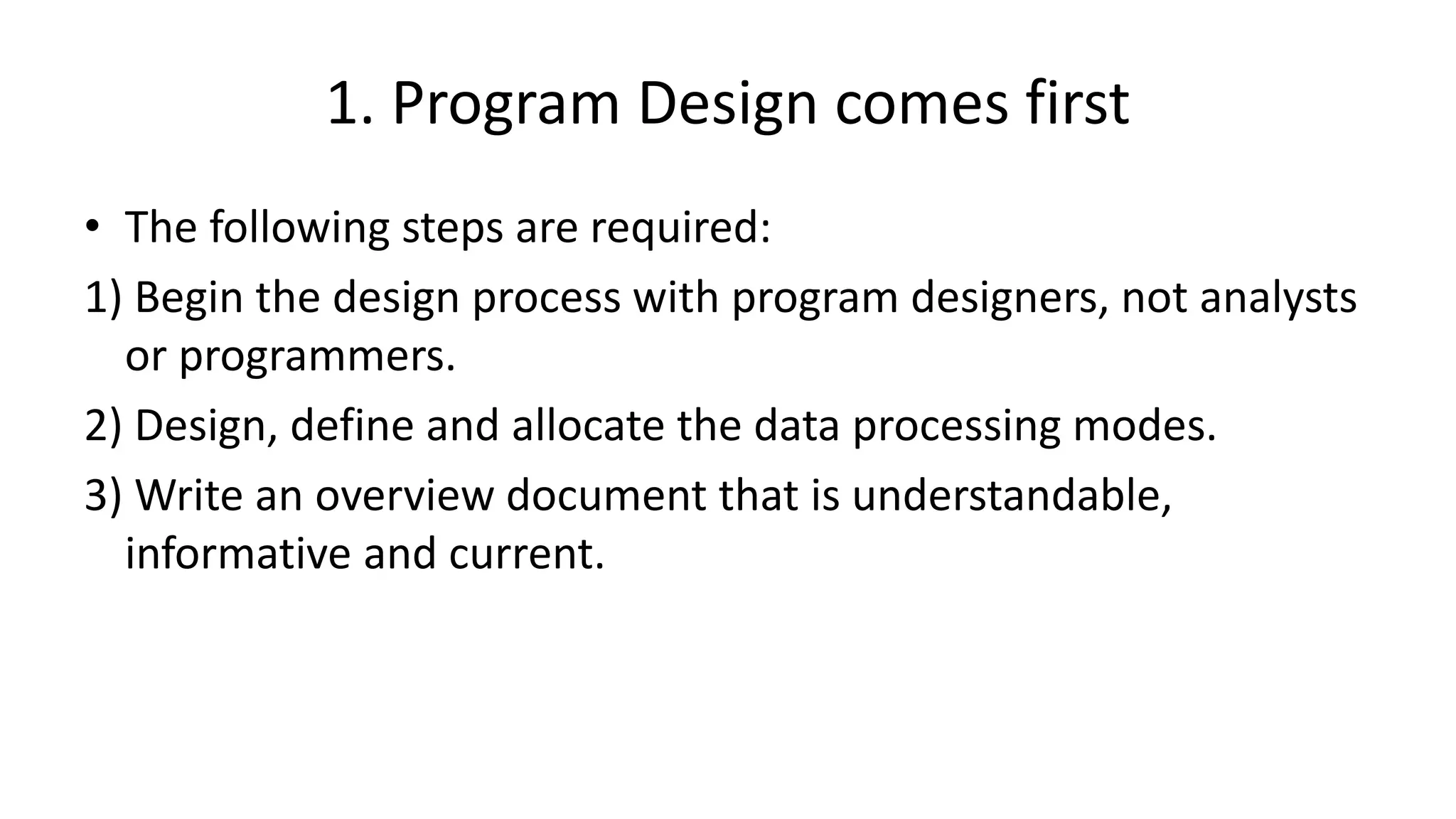 1. Program Design comes first

• The following steps are required:

1) Begin the design process with program designers, not analysts or programmers.

2) Design, define and allocate the data processing modes.

3) Write an overview document that is understandable, informative and current.